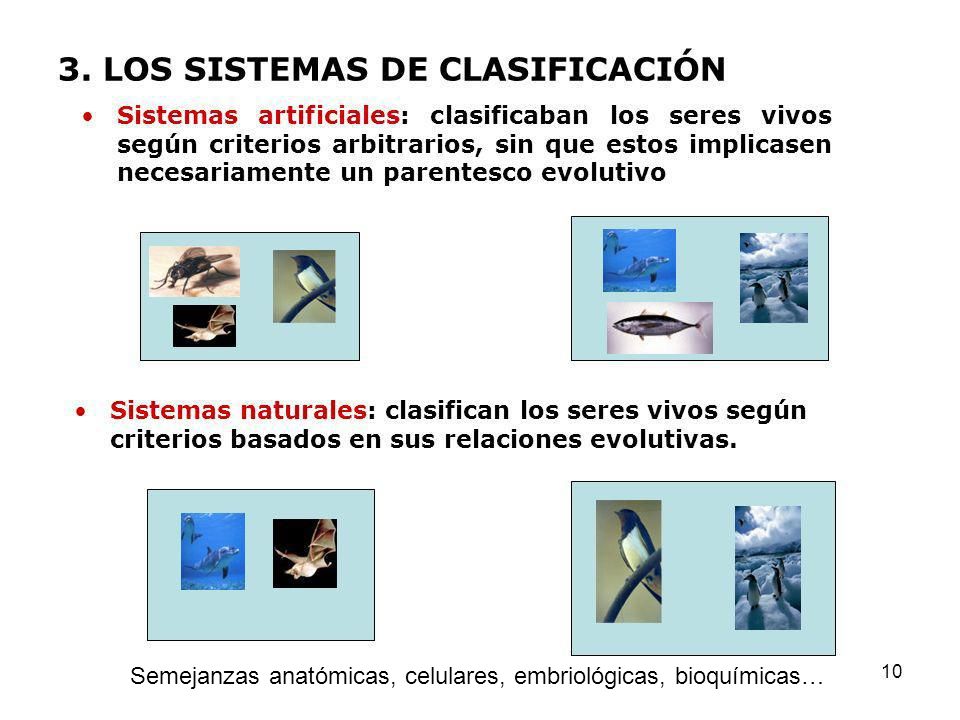 3. LOS SISTEMAS DE CLASIFICACIÓN

• Sistemas artificiales: clasificaban los seres vivos según criterios arbitrarios, sin que estos implicasen necesariamente un parentesco evolutivo

• Sistemas naturales: clasifican los seres vivos según criterios basados en sus relaciones evolutivas.

Semejanzas anatómicas, celulares, embriológicas, bioquímicas…

10